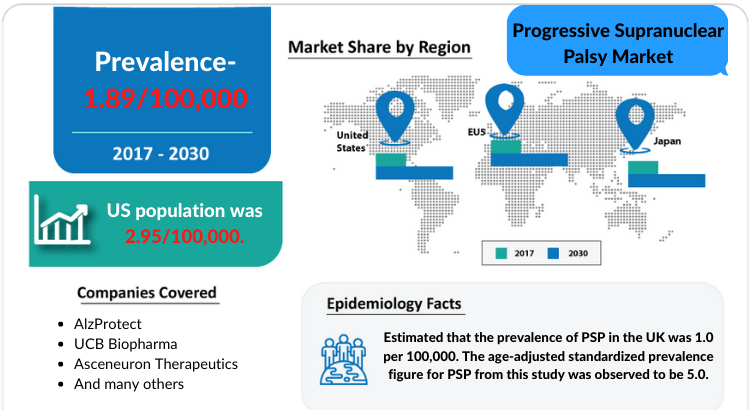 Prevalence-
1.89/100,000

2017 - 2030

US population was
2.95/100,000.

Market Share by Region

Progressive Supranuclear Palsy Market

United States

EU5

Japan

2017

2030

Companies Covered

- AlzProtect
- UCB Biopharma
- Asceneuron Therapeutics
- And many others

Epidemiology Facts

Estimated that the prevalence of PSP in the UK was 1.0 per 100,000. The age-adjusted standardized prevalence figure for PSP from this study was observed to be 5.0.